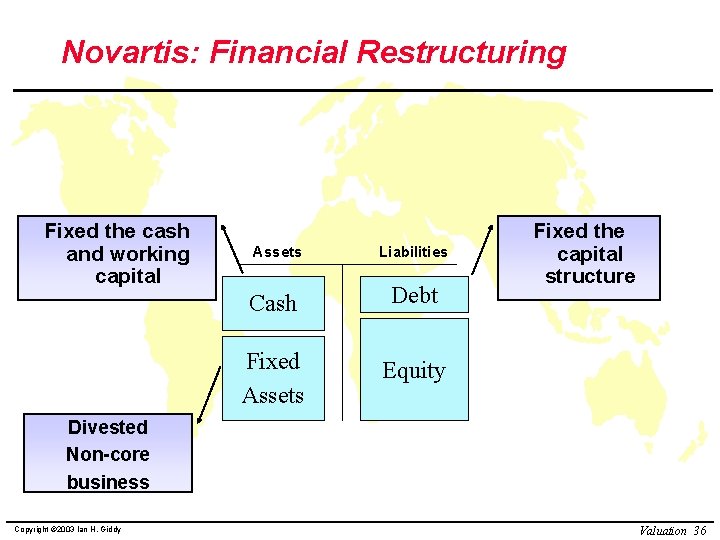 Novartis: Financial Restructuring

Fixed the cash and working capital

Assets

Liabilities

Fixed the capital structure

Cash

Debt

Fixed Assets

Equity

Divested Non-core business

Copyright ©2003 Ian H. Giddy

Valuation 36